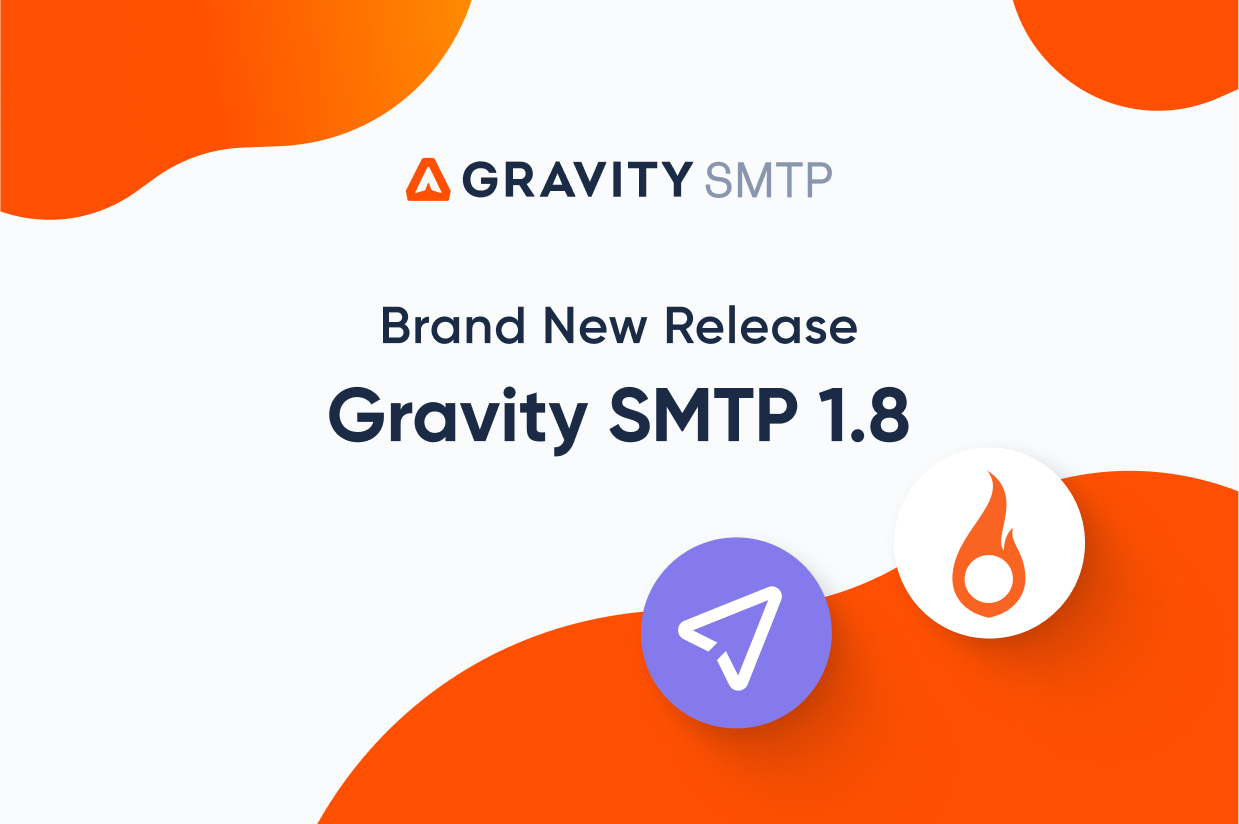 GRAVITY SMTP

Brand New Release

Gravity SMTP 1.8